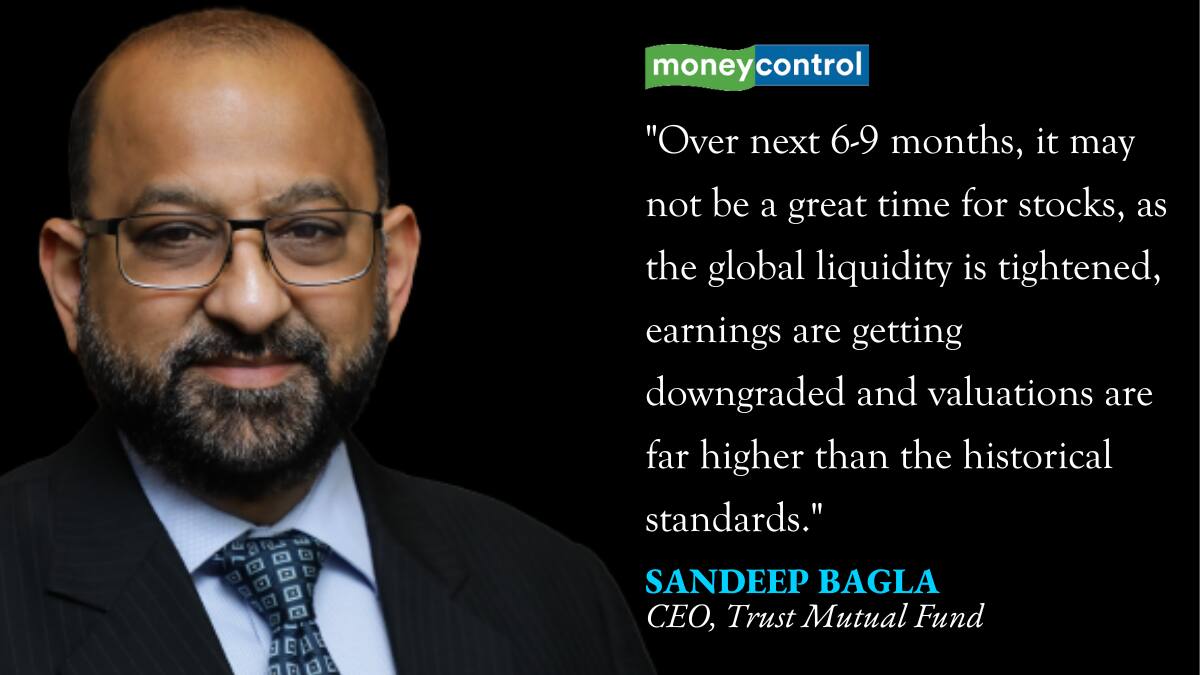 moneycontrol

"Over next 6-9 months, it may not be a great time for stocks, as the global liquidity is tightened, earnings are getting downgraded and valuations are far higher than the historical standards."

SANDEEP BAGLA
CEO, Trust Mutual Fund